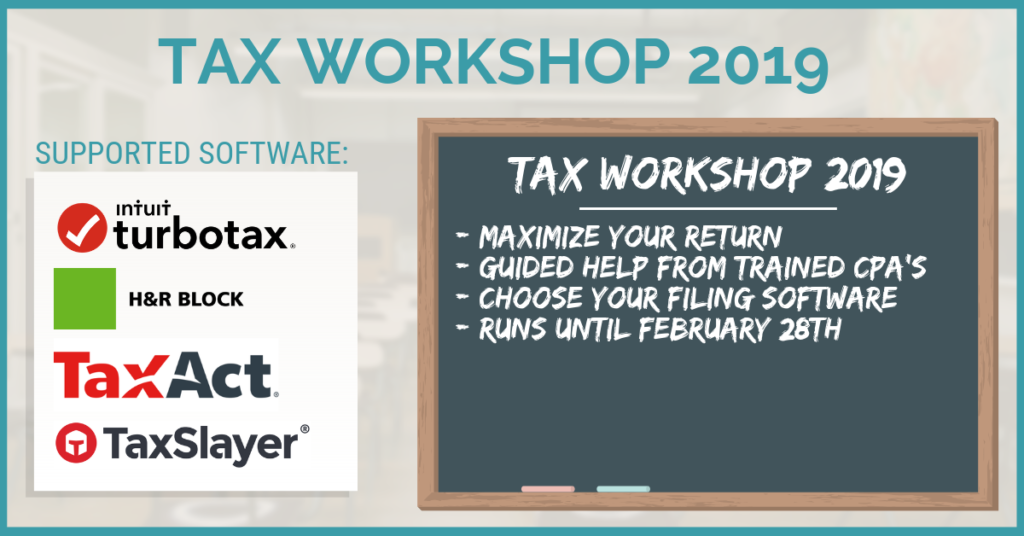 TAX WORKSHOP 2019

SUPPORTED SOFTWARE:

INTUIT turbotax.

H&R BLOCK

TaxAct.

TaxSlayer®

TAX WORKSHOP 2019

- MAXIMIZE YOUR RETURN
- GUIDED HELP FROM TRAINED CPA'S
- CHOOSE YOUR FILING SOFTWARE
- RUNS UNTIL FEBRUARY 28TH